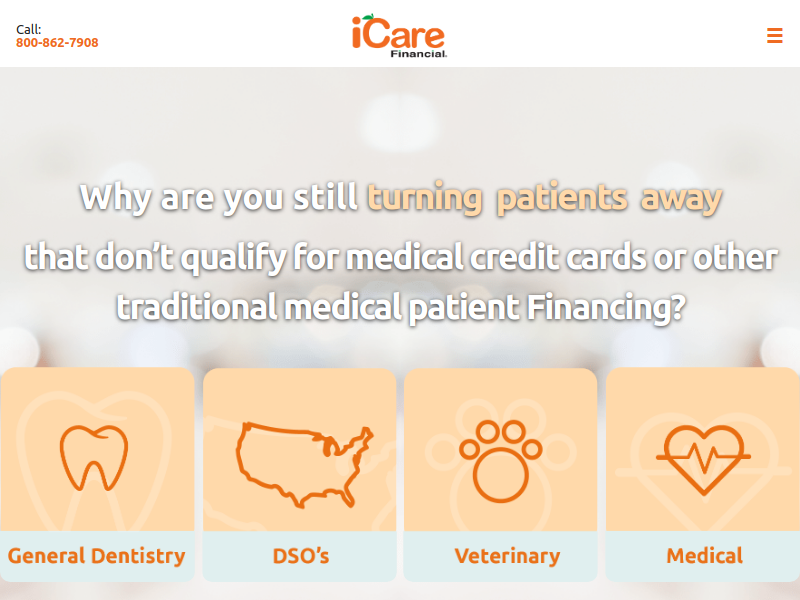 Call:
800-862-7908

iCare
Financial.

Why are you still turning patients away that don't qualify for medical credit cards or other traditional medical patient Financing?

General Dentistry

DSO's

Veterinary

Medical